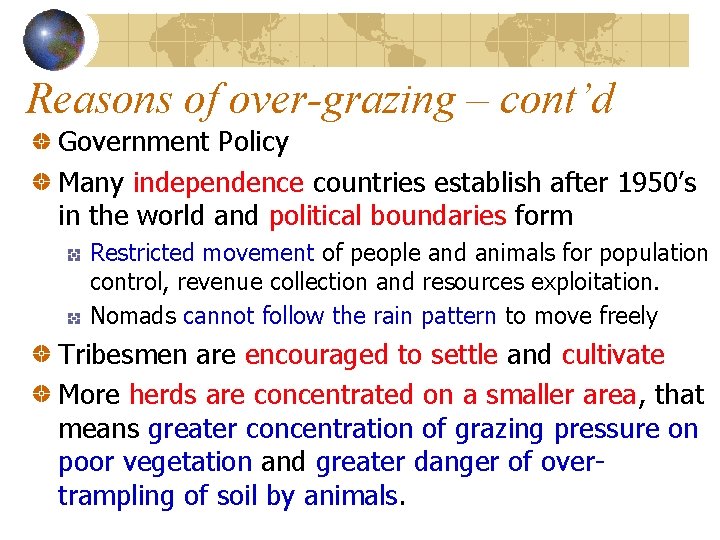 Reasons of over-grazing – cont'd

Government Policy

Many independence countries establish after 1950's in the world and political boundaries form

Restricted movement of people and animals for population control, revenue collection and resources exploitation.

Nomads cannot follow the rain pattern to move freely

Tribesmen are encouraged to settle and cultivate

More herds are concentrated on a smaller area, that means greater concentration of grazing pressure on poor vegetation and greater danger of over-trampling of soil by animals.